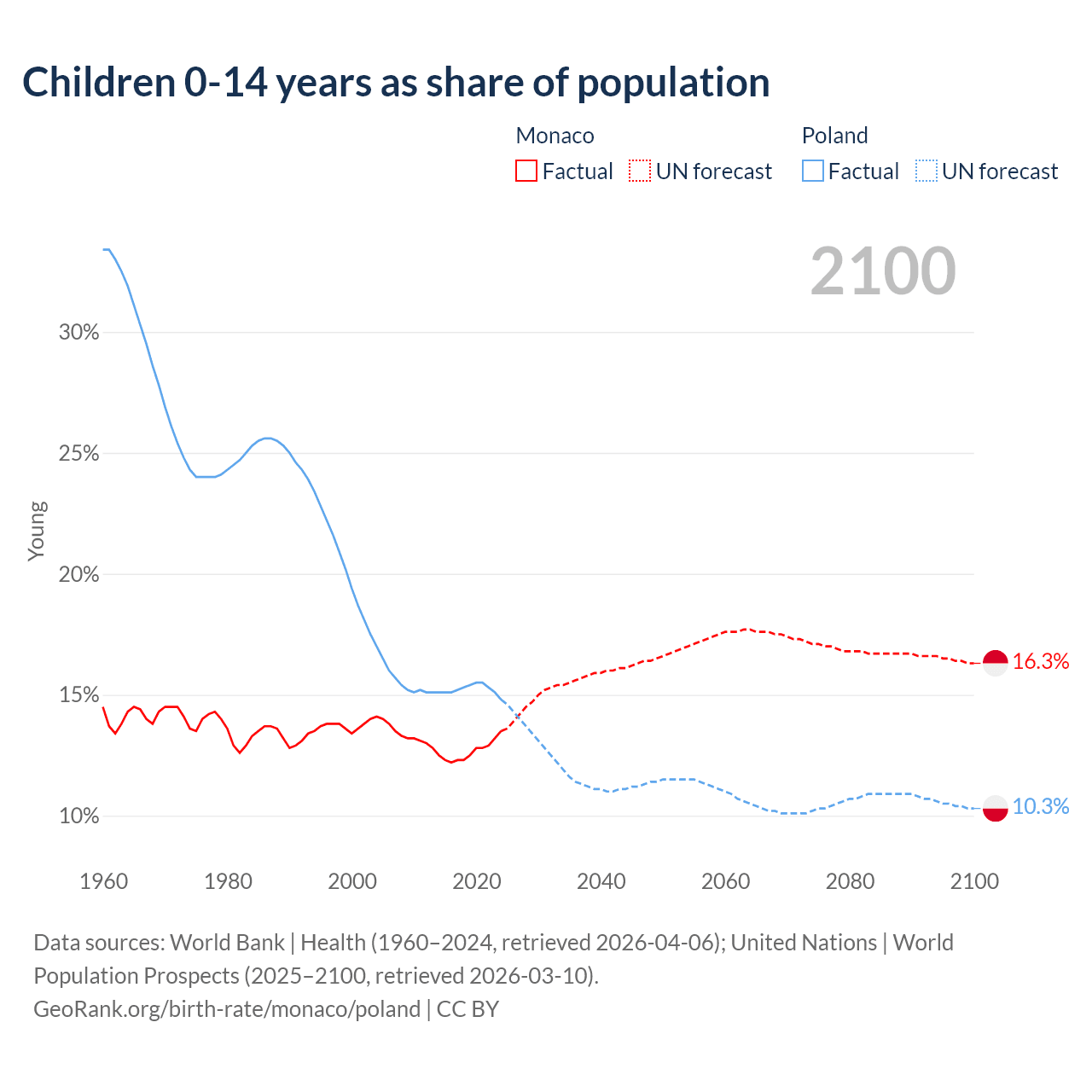 Children 0-14 years as share of population

Monaco
Factual UN forecast

Poland
Factual UN forecast

2100

Young

30%
25%
20%
15%
10%

16.3%
10.3%

1960
1980
2000
2020
2040
2060
2080
2100

Data sources: World Bank | Health (1960–2024, retrieved 2026-04-06); United Nations | World Population Prospects (2025–2100, retrieved 2026-03-10).
GeoRank.org/birth-rate/monaco/poland | CC BY